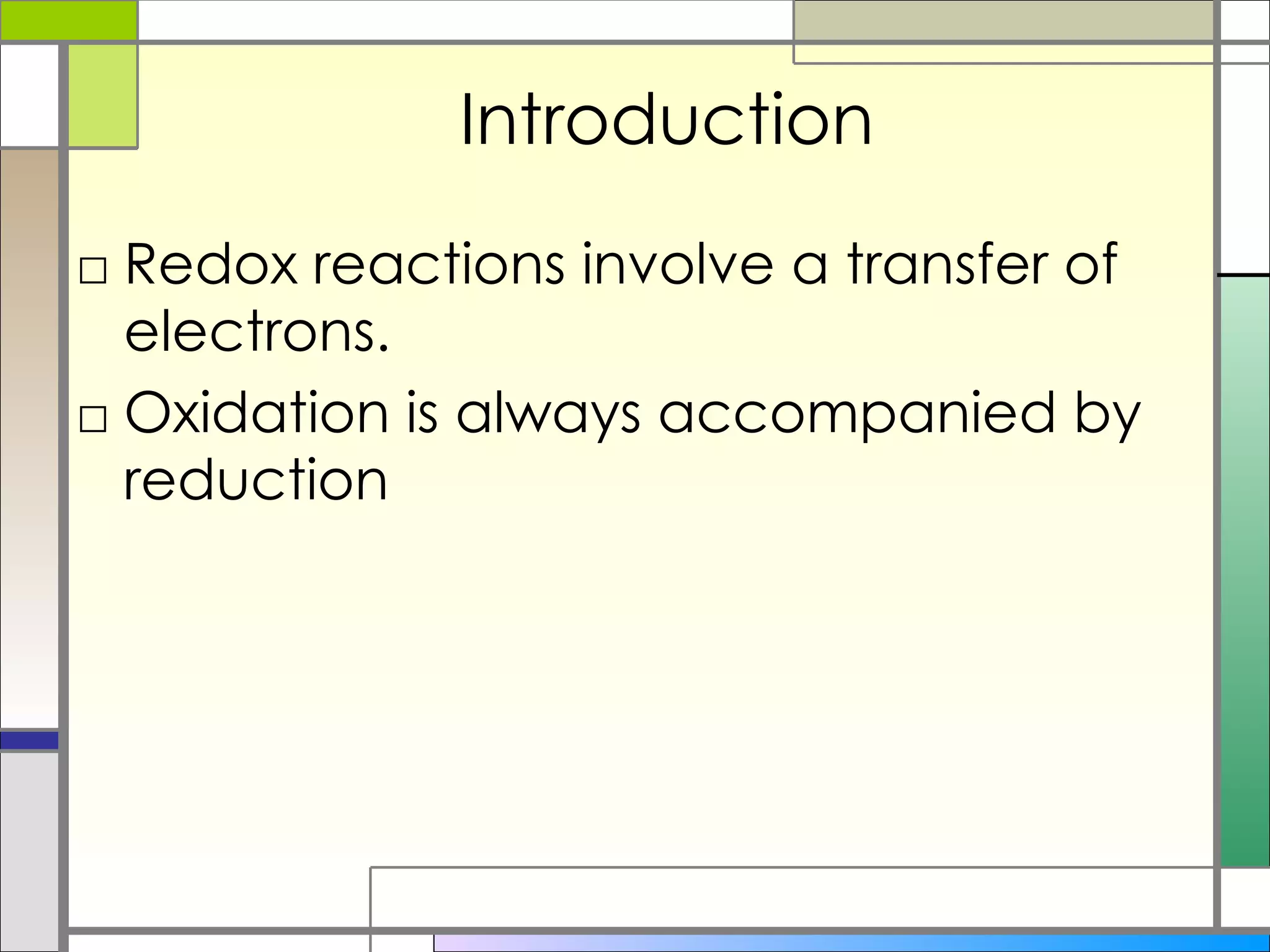 Introduction

□ Redox reactions involve a transfer of electrons.

□ Oxidation is always accompanied by reduction